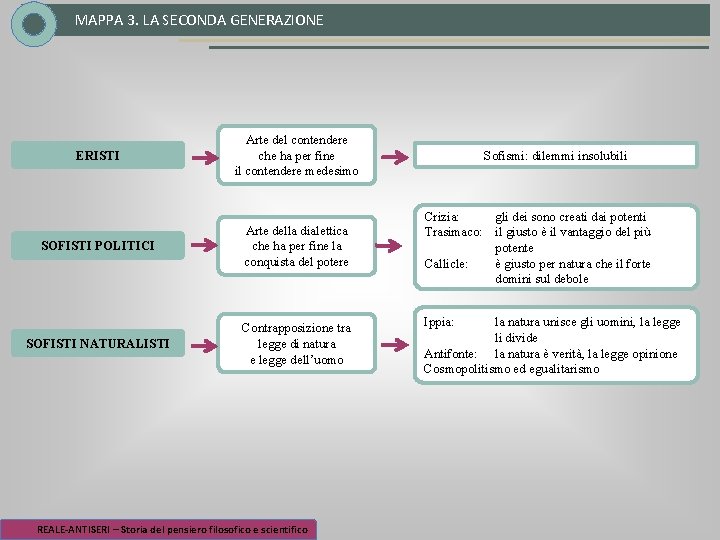 MAPPA 3. LA SECONDA GENERAZIONE

ERISTI

Arte del contendere che ha per fine il contendere medesimo

Sofismi: dilemmi insolubili

SOFISTI POLITICI

Arte della dialettica che ha per fine la conquista del potere

Crizia: gli dei sono creati dai potenti
Trasimaco: il giusto è il vantaggio del più potente
Callicle: è giusto per natura che il forte domini sul debole

SOFISTI NATURALISTI

Contrapposizione tra legge di natura e legge dell'uomo

Ippia: la natura unisce gli uomini, la legge li divide
Antifonte: la natura è verità, la legge opinione
Cosmopolitismo ed egualitarismo

REALE-ANTISERI – Storia del pensiero filosofico e scientifico